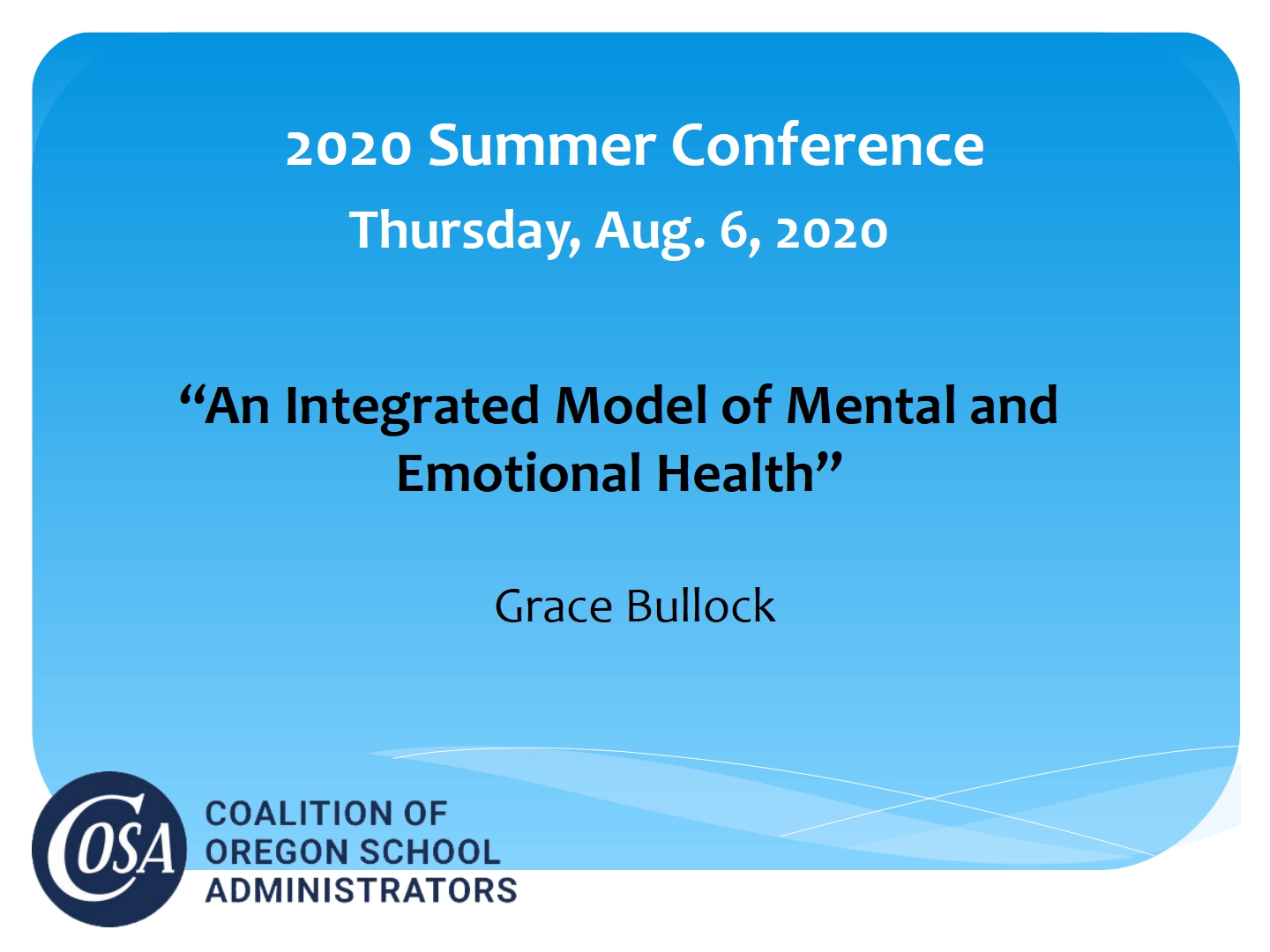 2020 Summer Conference
Thursday, Aug. 6, 2020

“An Integrated Model of Mental and Emotional Health”

Grace Bullock

COSA
COALITION OF OREGON SCHOOL ADMINISTRATORS